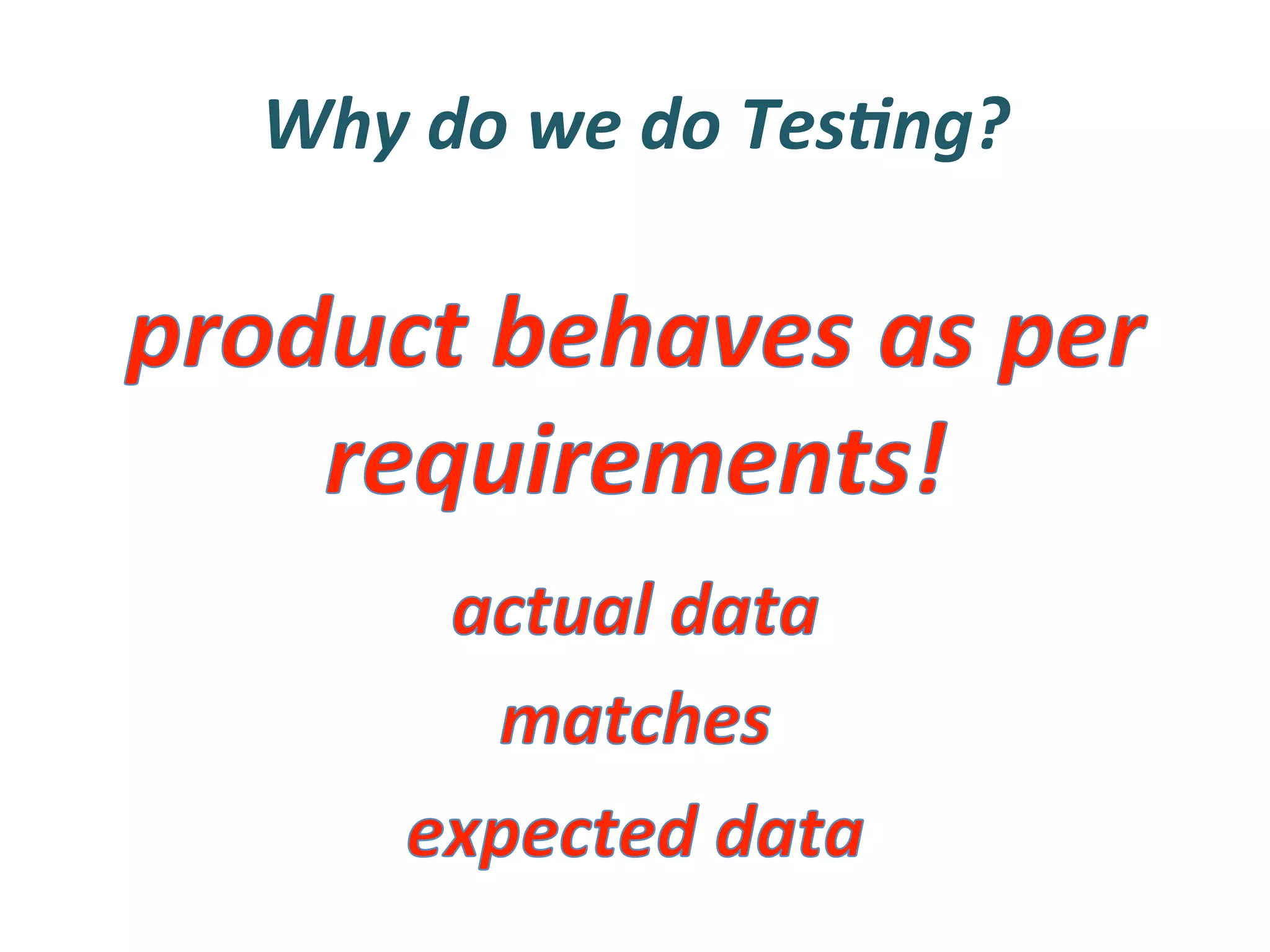 Why do we do Testing?

product behaves as per requirements!

actual data

matches

expected data